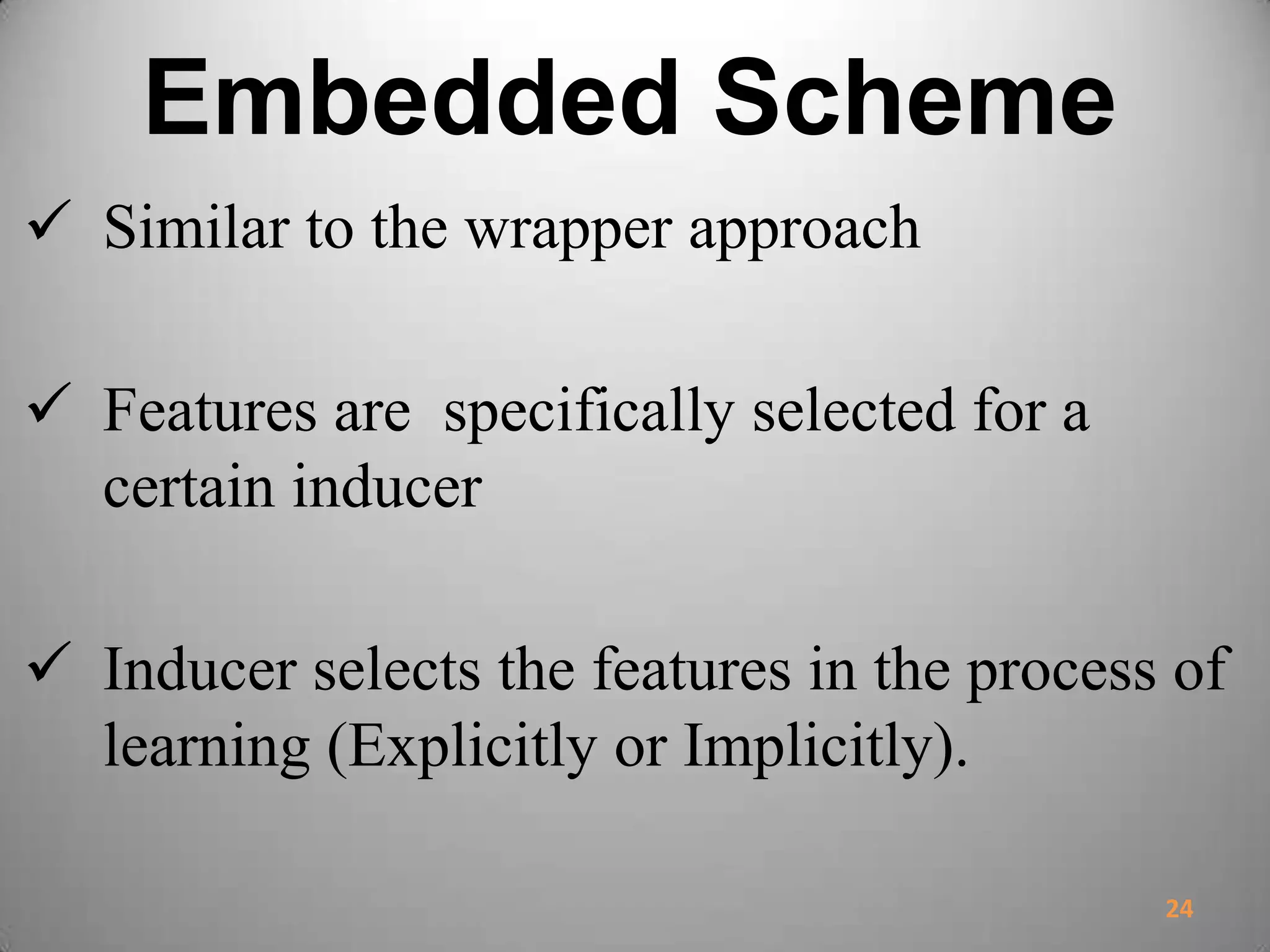 Embedded Scheme

✓ Similar to the wrapper approach

✓ Features are  specifically selected for a certain inducer

✓ Inducer selects the features in the process of learning (Explicitly or Implicitly).

24